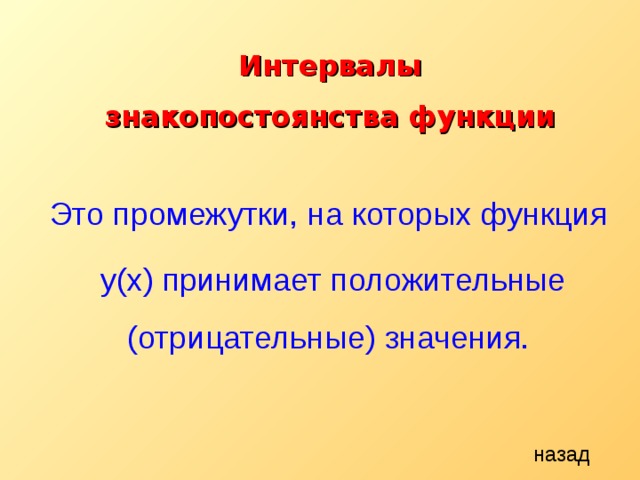 Интервалы знакопостоянства функции

Это промежутки, на которых функция у(х) принимает положительные (отрицательные) значения.

назад